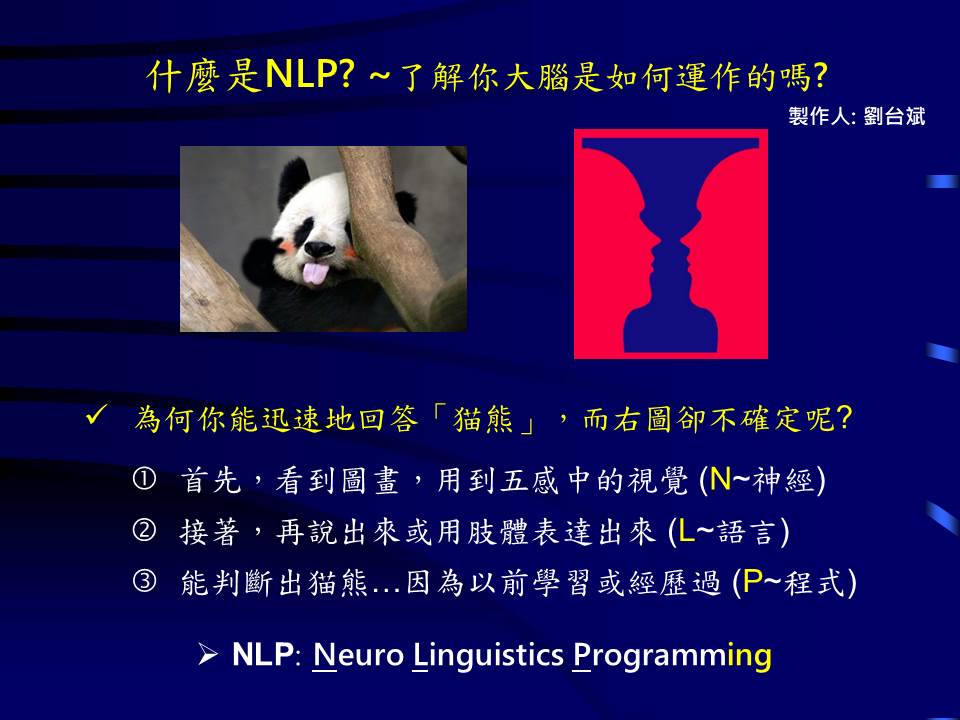 什麼是NLP? ~了解你大腦是如何運作的嗎?

製作人: 劉台斌

✓ 為何你能迅速地回答「猫熊」，而右圖卻不確定呢?

① 首先，看到圖畫，用到五感中的視覺 (N~神經)

② 接著，再說出來或用肢體表達出來 (L~語言)

③ 能判斷出猫熊…因為以前學習或經歷過 (P~程式)

➢ NLP: Neuro Linguistics Programming